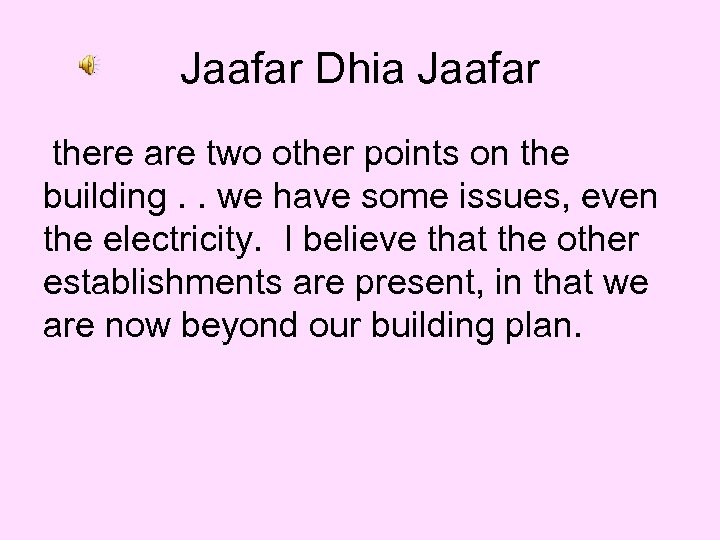 Jaafar Dhia Jaafar

there are two other points on the building . . we have some issues, even the electricity.  I believe that the other establishments are present, in that we are now beyond our building plan.